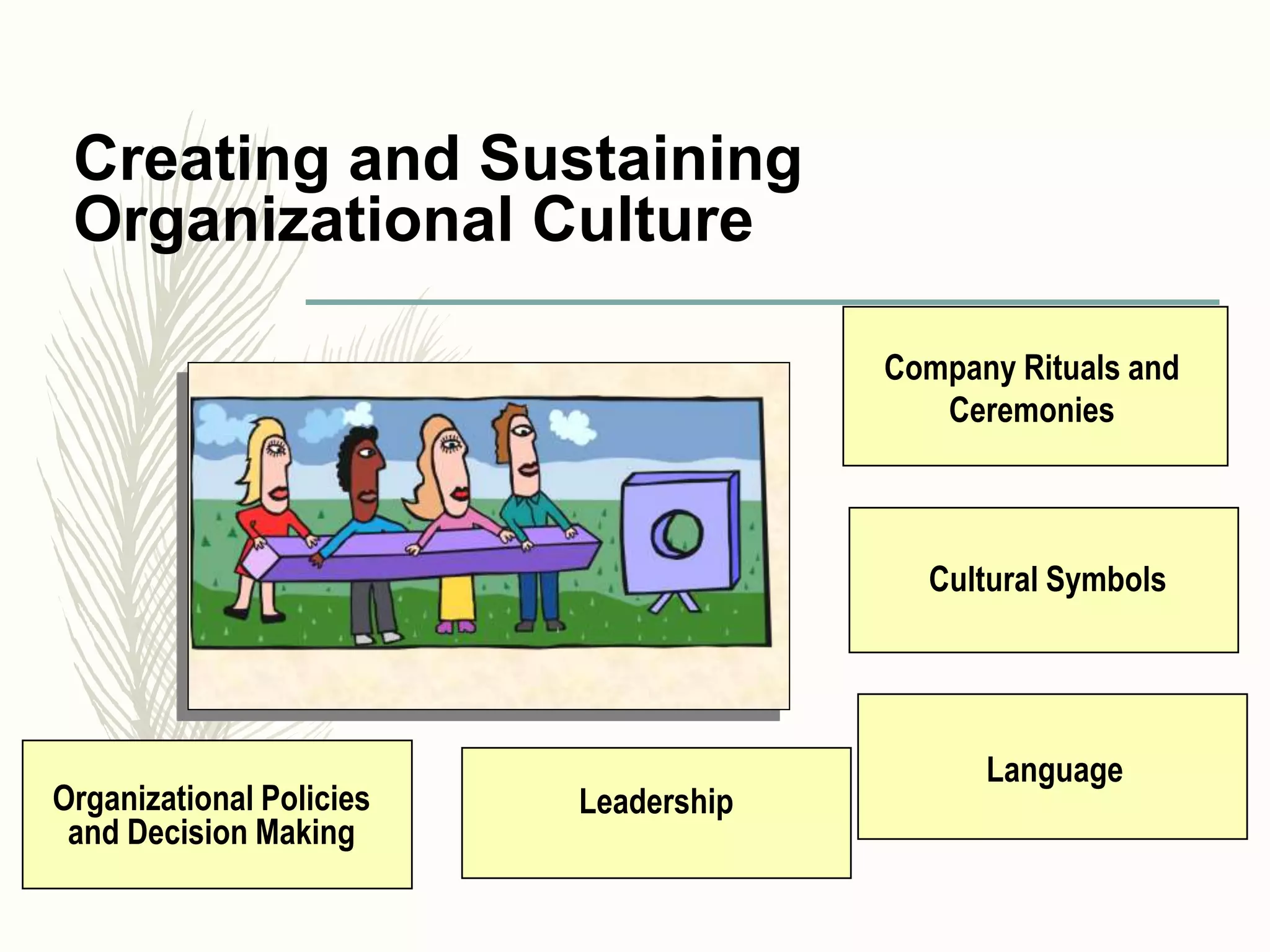 Creating and Sustaining Organizational Culture

Company Rituals and Ceremonies

Cultural Symbols

Language

Organizational Policies and Decision Making

Leadership